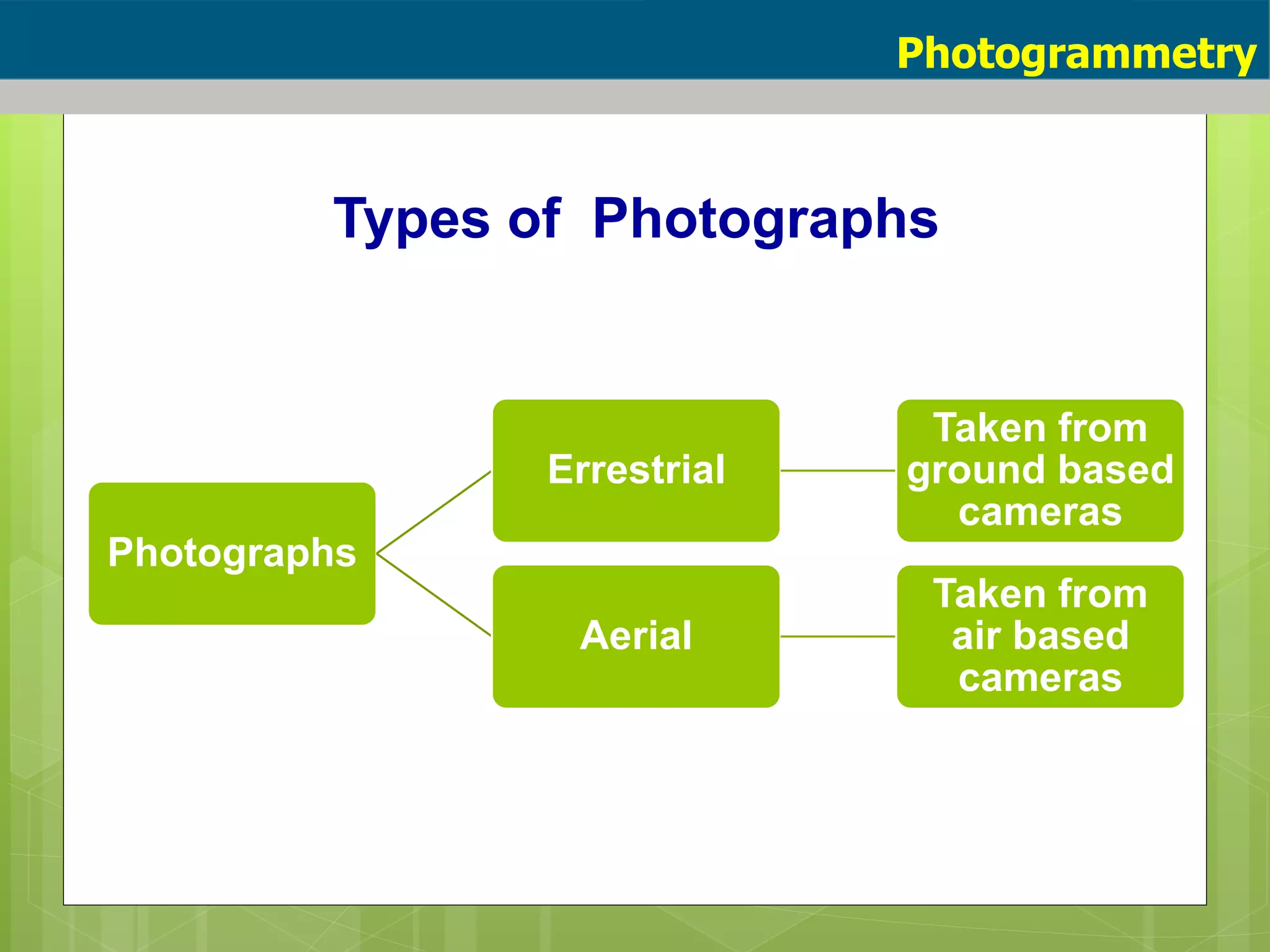 Photogrammetry

Types of Photographs

Photographs

Errestrial

Taken from ground based cameras

Aerial

Taken from air based cameras